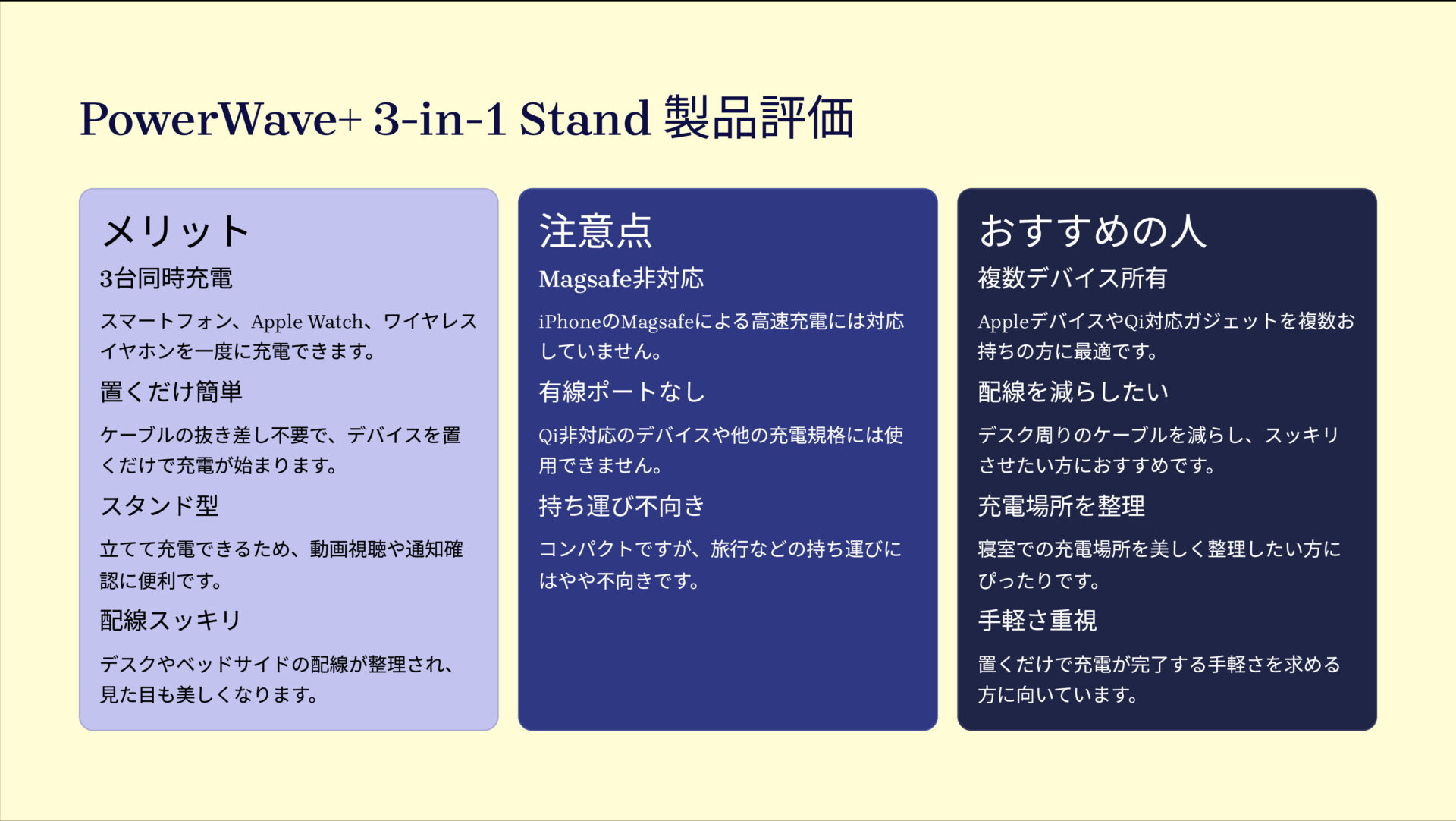 PowerWave+ 3-in-1 Stand 製品評価

メリット

3台同時充電

スマートフォン、Apple Watch、ワイヤレスイヤホンを一度に充電できます。

置くだけ簡単

ケーブルの抜き差し不要で、デバイスを置くだけで充電が始まります。

スタンド型

立てて充電できるため、動画視聴や通知確認に便利です。

配線スッキリ

デスクやベッドサイドの配線が整理され、見た目も美しくなります。

注意点

Magsafe非対応

iPhoneのMagsafeによる高速充電には対応していません。

有線ポートなし

Qi非対応のデバイスや他の充電規格には使用できません。

持ち運び不向き

コンパクトですが、旅行などの持ち運びにはやや不向きです。

おすすめの人

複数デバイス所有

AppleデバイスやQi対応ガジェットを複数お持ちの方に最適です。

配線を減らしたい

デスク周りのケーブルを減らし、スッキリさせたい方におすすめです。

充電場所を整理

寝室での充電場所を美しく整理したい方にぴったりです。

手軽さ重視

置くだけで充電が完了する手軽さを求める方に向いています。